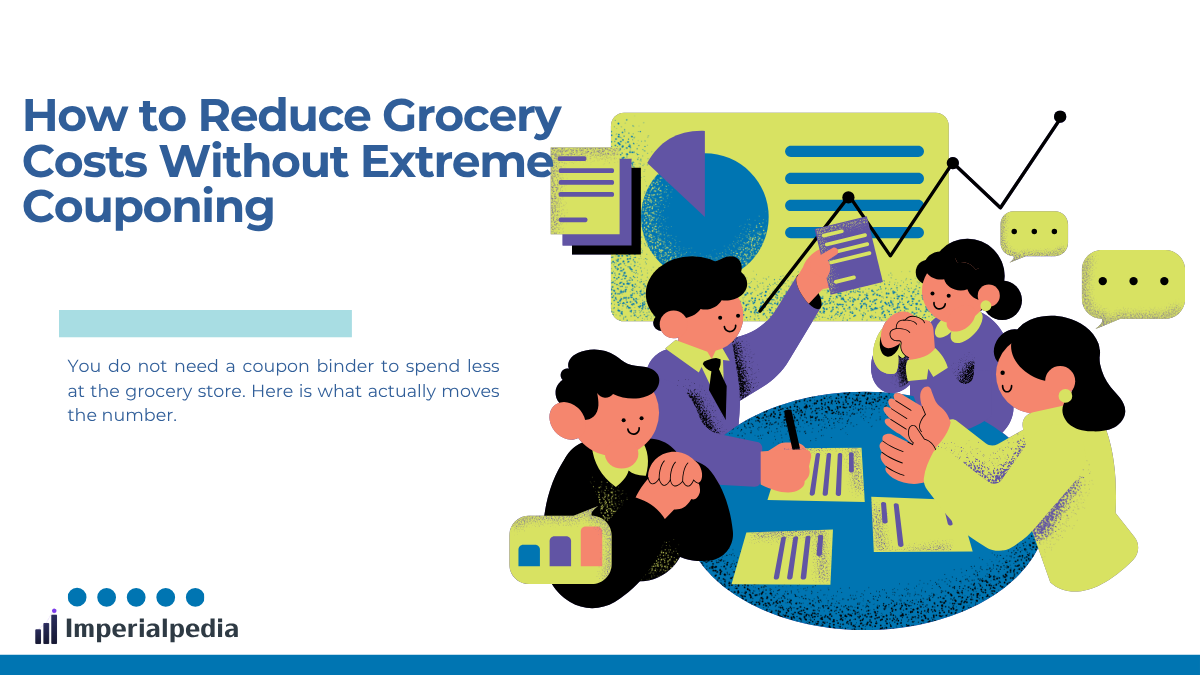 How to Reduce Grocery Costs Without Extreme Couponing

You do not need a coupon binder to spend less at the grocery store. Here is what actually moves the number.

Imperialpedia